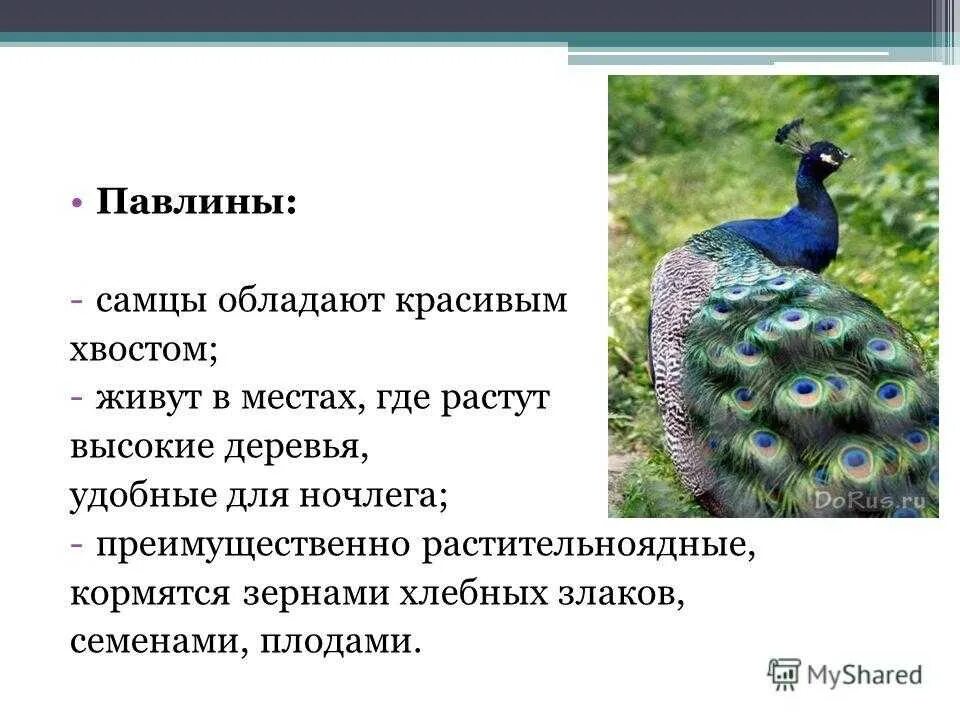 • Павлины:

- самцы обладают красивым хвостом;
- живут в местах, где растут высокие деревья, удобные для ночлега;
- преимущественно растительноядные, кормятся зернами хлебных злаков, семенами, плодами.

DoRus.ru

MyShared